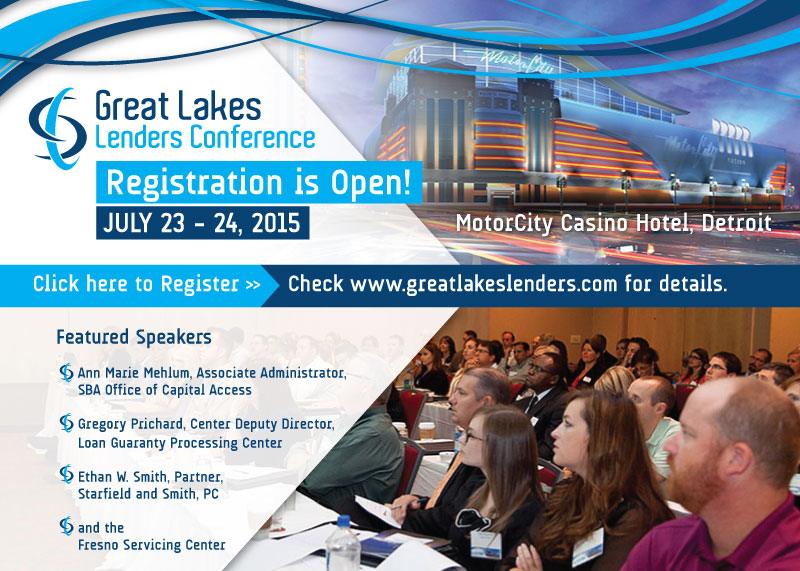 Great Lakes
Lenders Conference

Registration is Open!

JULY 23 - 24, 2015

MotorCity Casino Hotel, Detroit

Click here to Register >>

Check www.greatlakeslenders.com for details.

Featured Speakers

Ann Marie Mehlum, Associate Administrator, SBA Office of Capital Access

Gregory Prichard, Center Deputy Director, Loan Guaranty Processing Center

Ethan W. Smith, Partner, Starfield and Smith, PC

and the Fresno Servicing Center